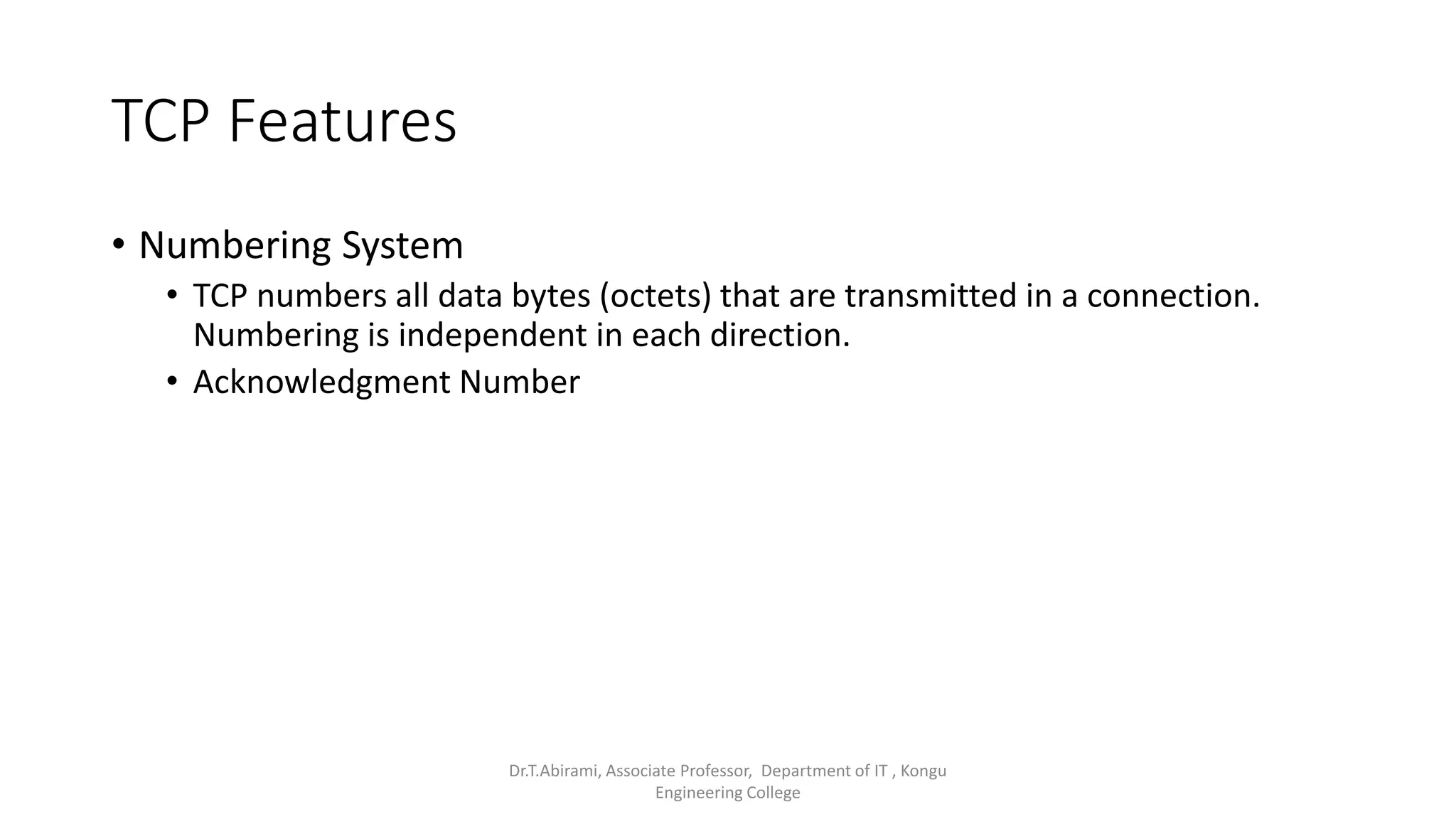 TCP Features

• Numbering System
  • TCP numbers all data bytes (octets) that are transmitted in a connection. Numbering is independent in each direction.
  • Acknowledgment Number

Dr.T.Abirami, Associate Professor, Department of IT , Kongu Engineering College